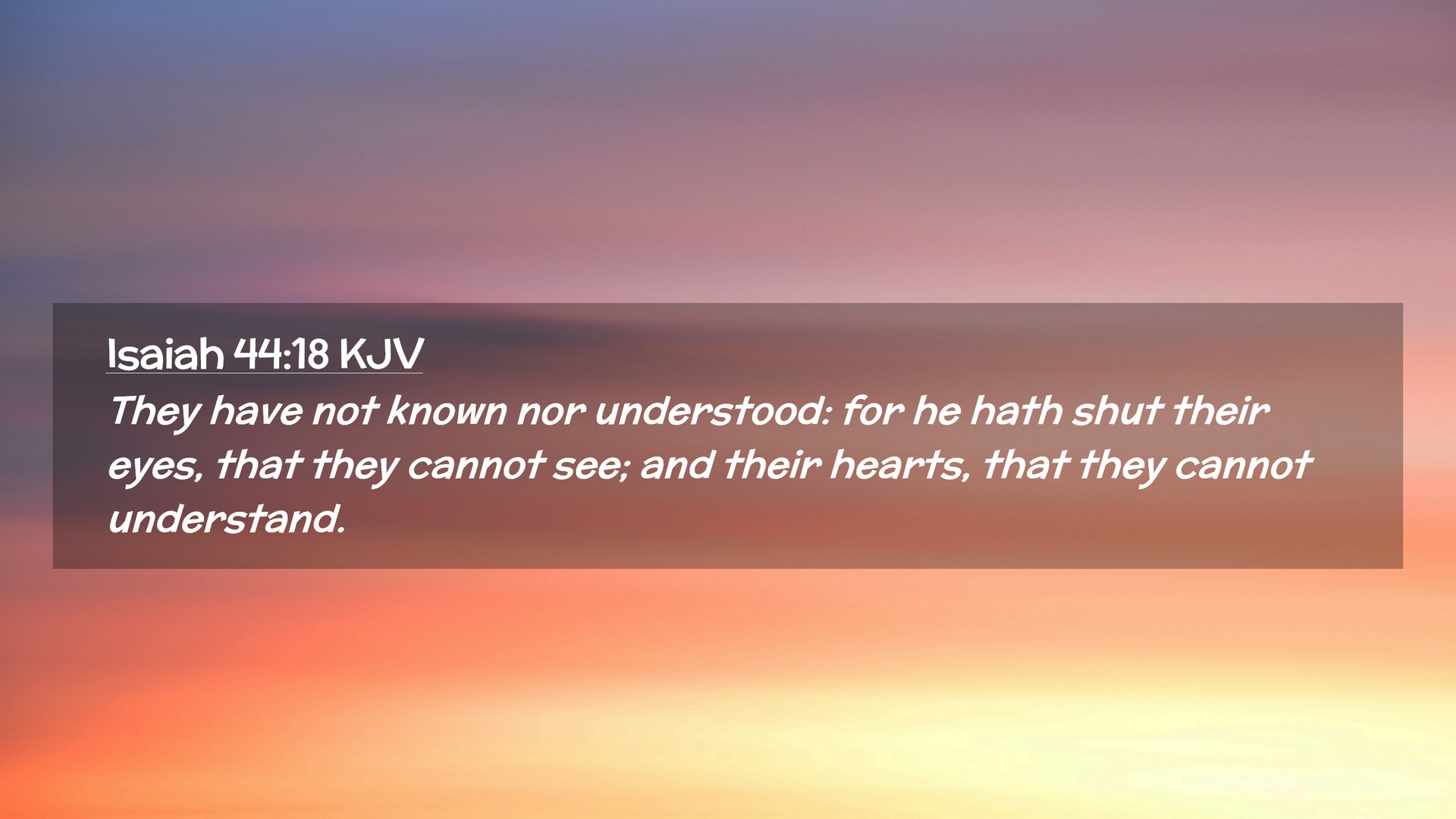 Isaiah 44:18 KJV

They have not known nor understood: for he hath shut their eyes, that they cannot see; and their hearts, that they cannot understand.